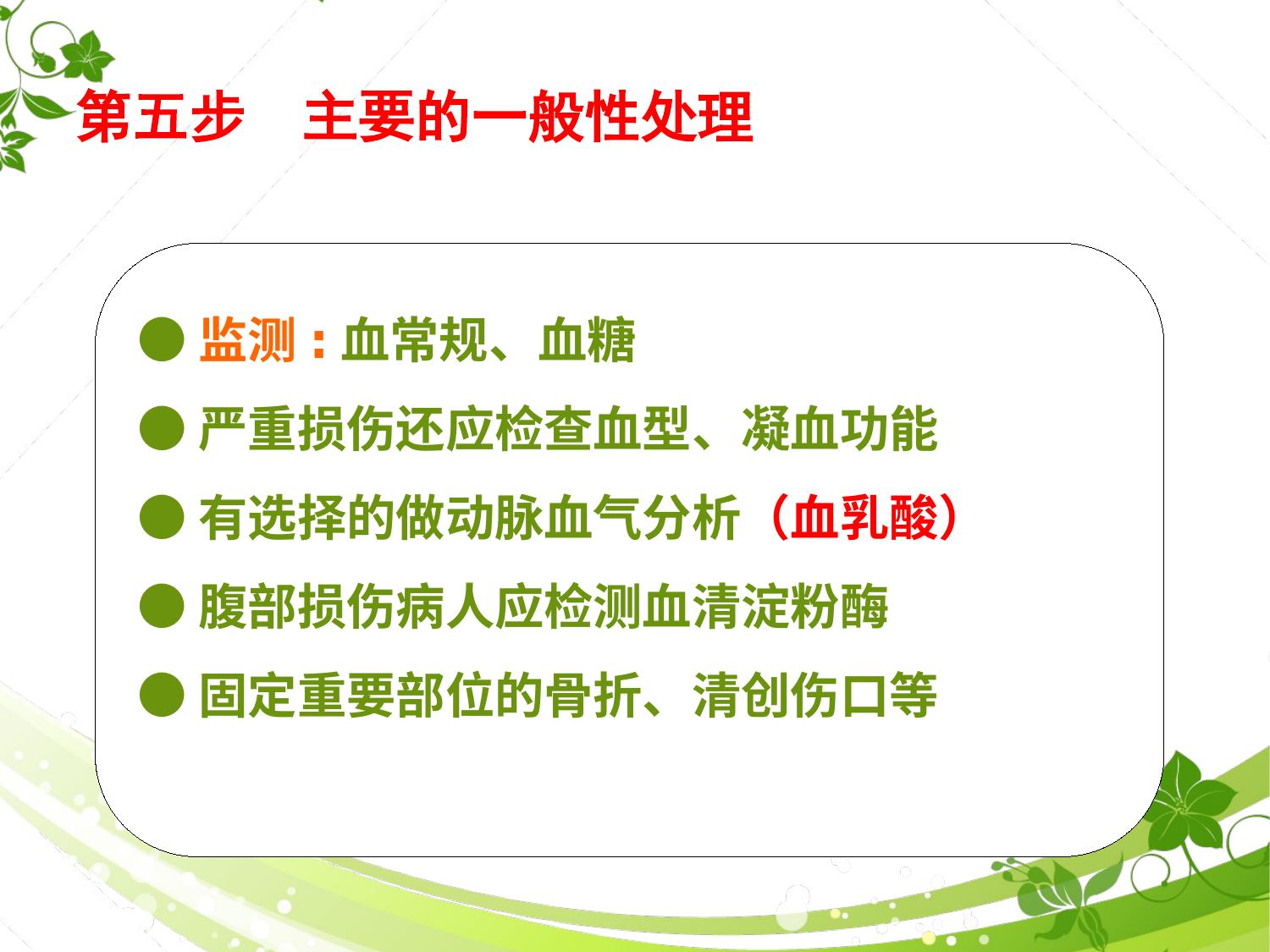 第五步　主要的一般性处理

● 监测：血常规、血糖

● 严重损伤还应检查血型、凝血功能

● 有选择的做动脉血气分析（血乳酸）

● 腹部损伤病人应检测血清淀粉酶

● 固定重要部位的骨折、清创伤口等